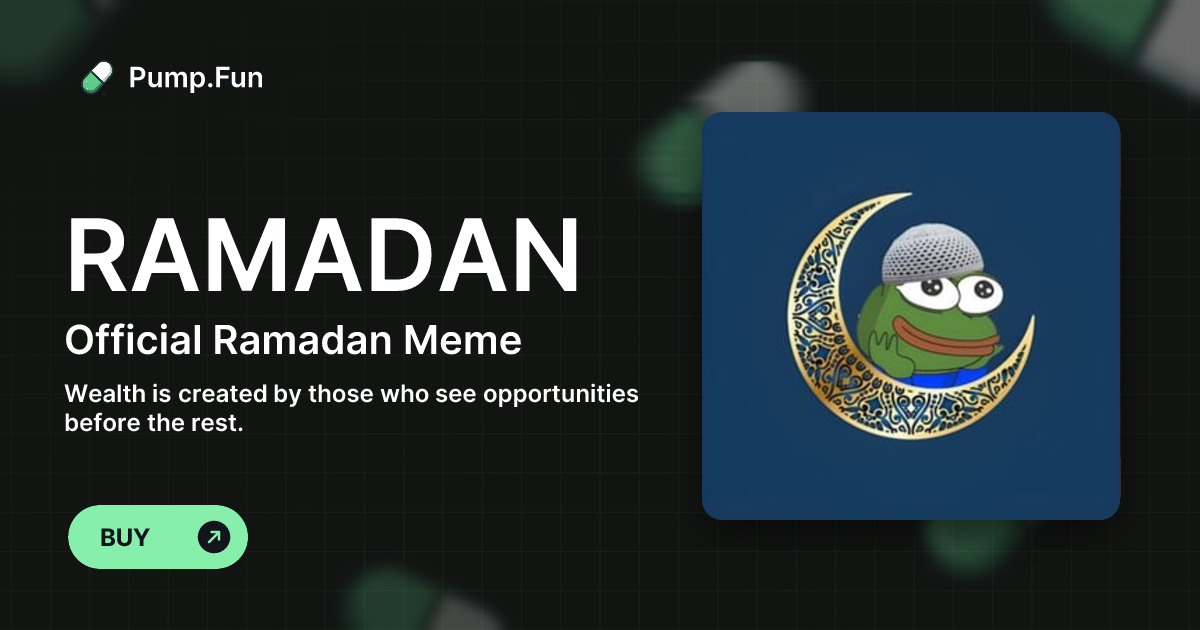 Pump.Fun

RAMADAN

Official Ramadan Meme

Wealth is created by those who see opportunities before the rest.

BUY